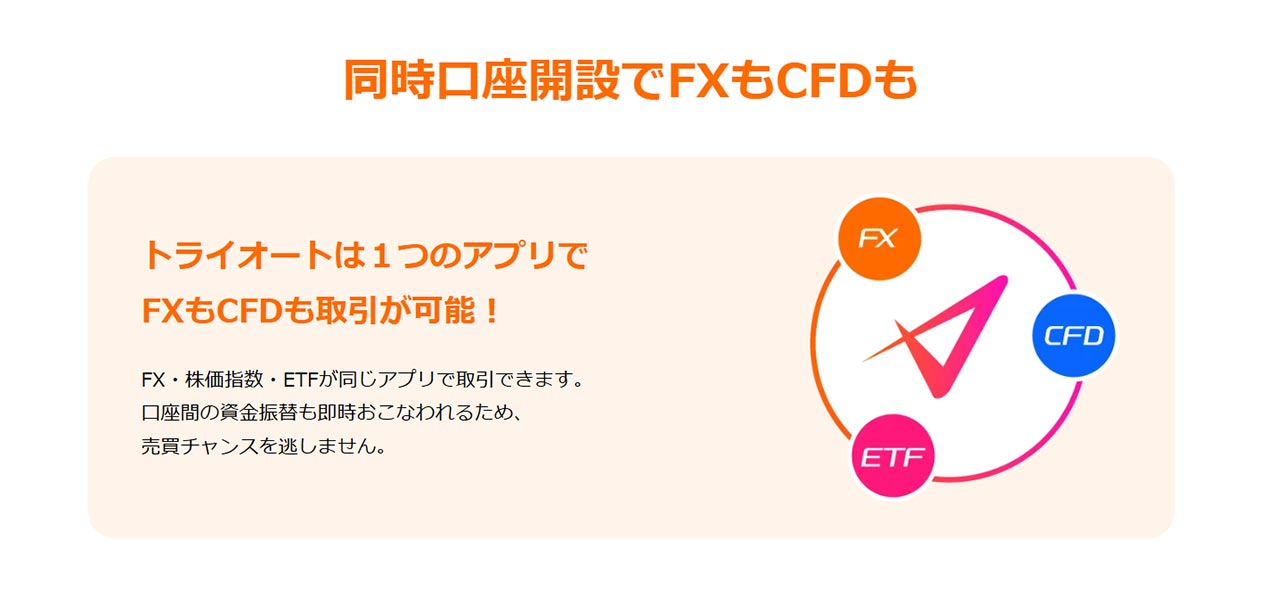 同時口座開設でFXもCFDも

トライオートは１つのアプリで
FXもCFDも取引が可能！

FX・株価指数・ETFが同じアプリで取引できます。
口座間の資金振替も即時おこなわれるため、
売買チャンスを逃しません。

FX
CFD
ETF